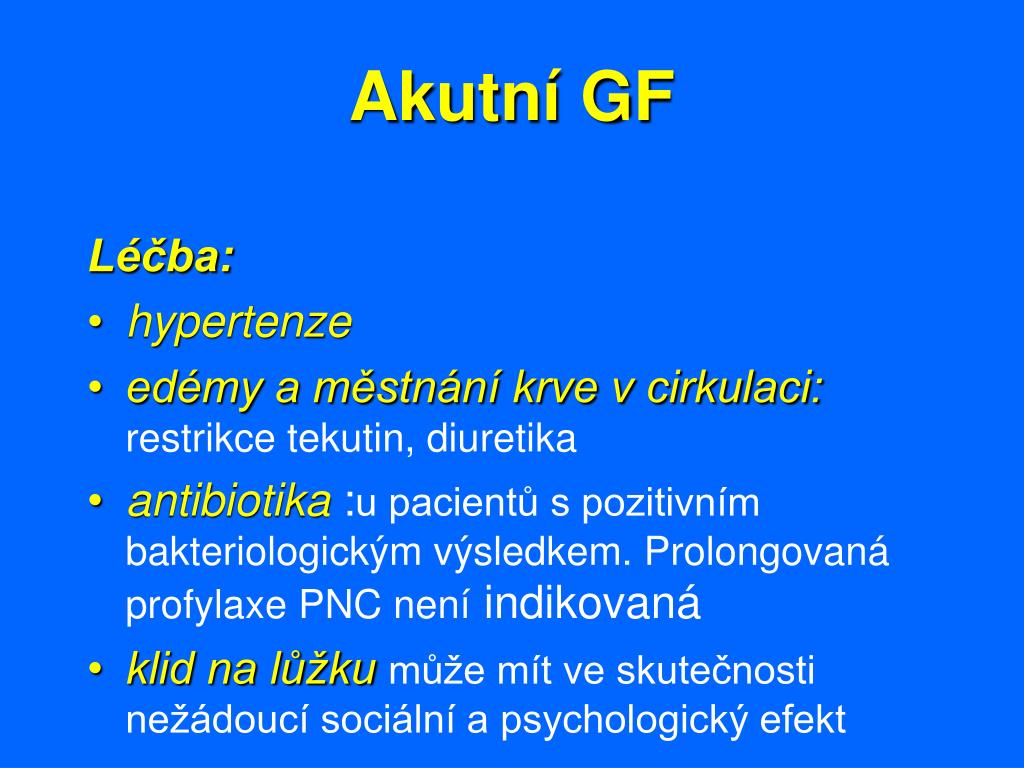 Akutní GF

Léčba:

• hypertenze
• edémy a městnání krve v cirkulaci: restrikce tekutin, diuretika
• antibiotika :u pacientů s pozitivním bakteriologickým výsledkem. Prolongovaná profylaxe PNC není indikovaná
• klid na lůžku může mít ve skutečnosti nežádoucí sociální a psychologický efekt